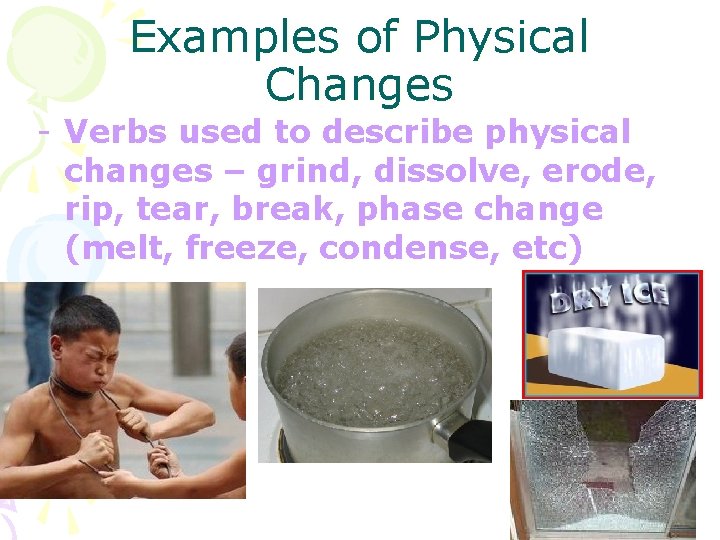 Examples of Physical Changes

- Verbs used to describe physical changes – grind, dissolve, erode, rip, tear, break, phase change (melt, freeze, condense, etc)

DRY ICE